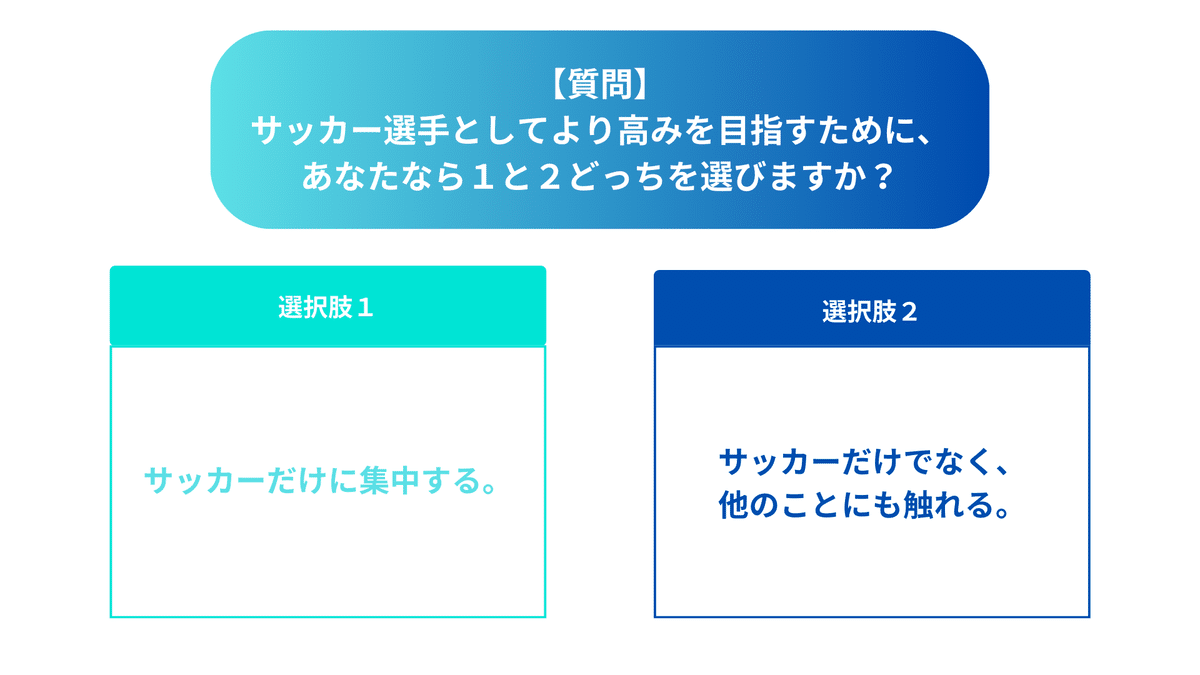 【質問】
サッカー選手としてより高みを目指すために、あなたなら１と２どっちを選びますか？

選択肢１

サッカーだけに集中する。

選択肢２

サッカーだけでなく、他のことにも触れる。